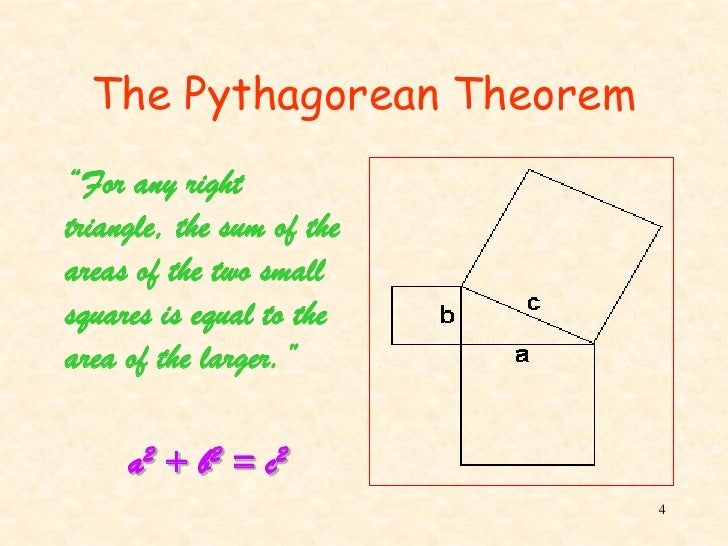 The Pythagorean Theorem

"For any right triangle, the sum of the areas of the two small squares is equal to the area of the larger."

$a^2 + b^2 = c^2$

b

c

a

4